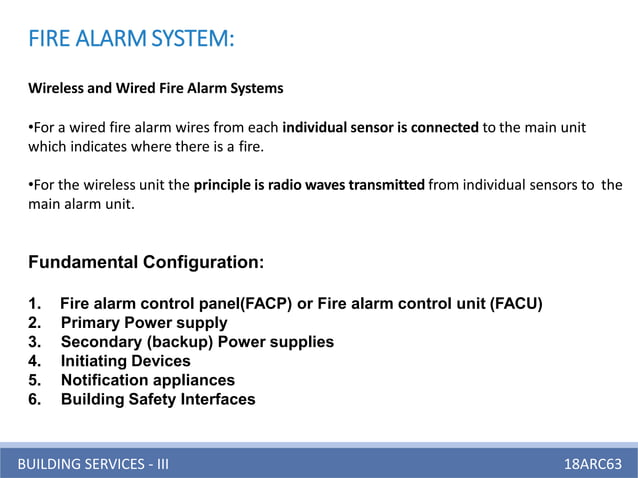 FIRE ALARM SYSTEM:

Wireless and Wired Fire Alarm Systems

•For a wired fire alarm wires from each individual sensor is connected to the main unit which indicates where there is a fire.

•For the wireless unit the principle is radio waves transmitted from individual sensors to the main alarm unit.

Fundamental Configuration:

1. Fire alarm control panel(FACP) or Fire alarm control unit (FACU)
2. Primary Power supply
3. Secondary (backup) Power supplies
4. Initiating Devices
5. Notification appliances
6. Building Safety Interfaces

BUILDING SERVICES - III

18ARC63